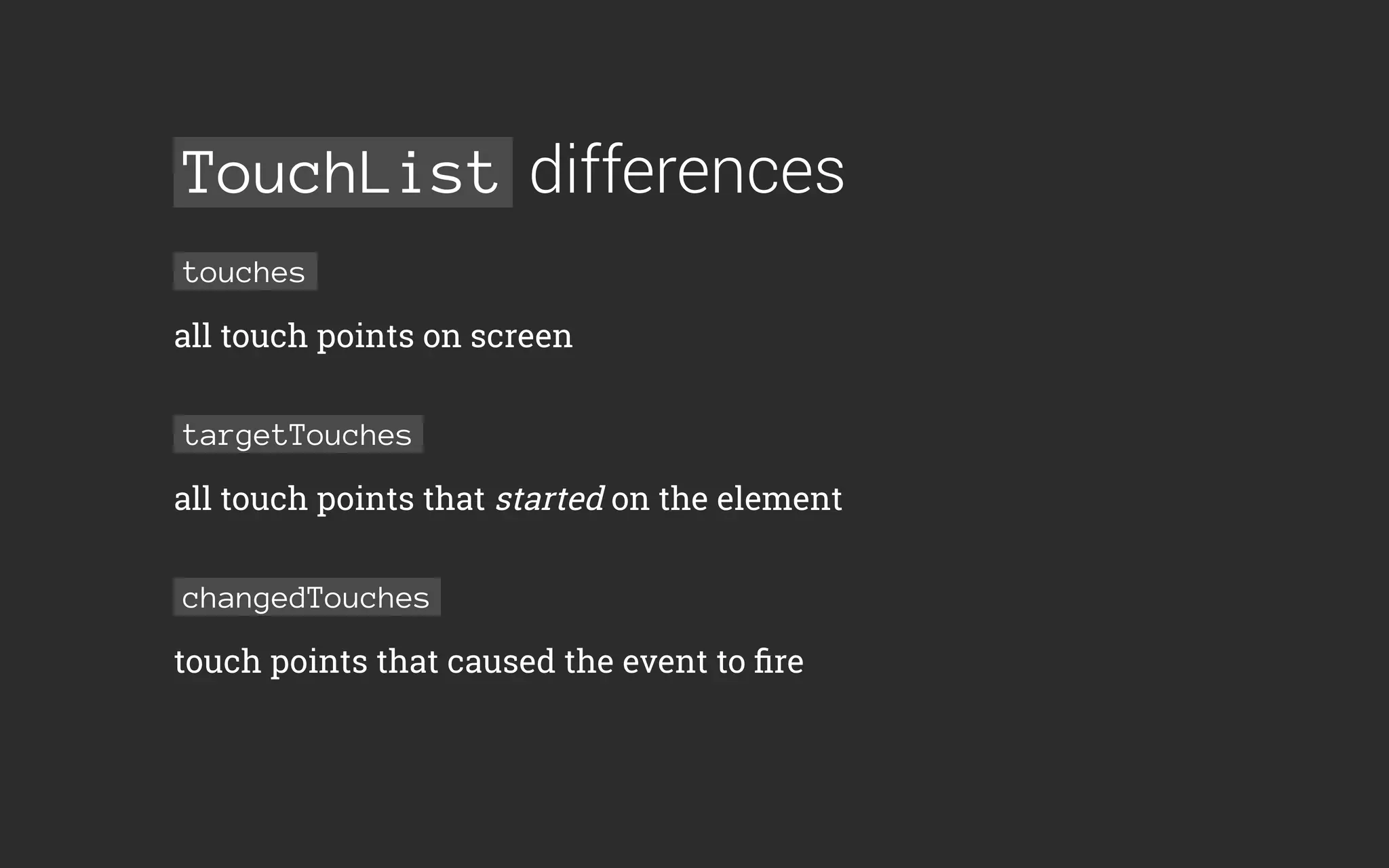 TouchList differences

touches

all touch points on screen

targetTouches

all touch points that started on the element

changedTouches

touch points that caused the event to fire